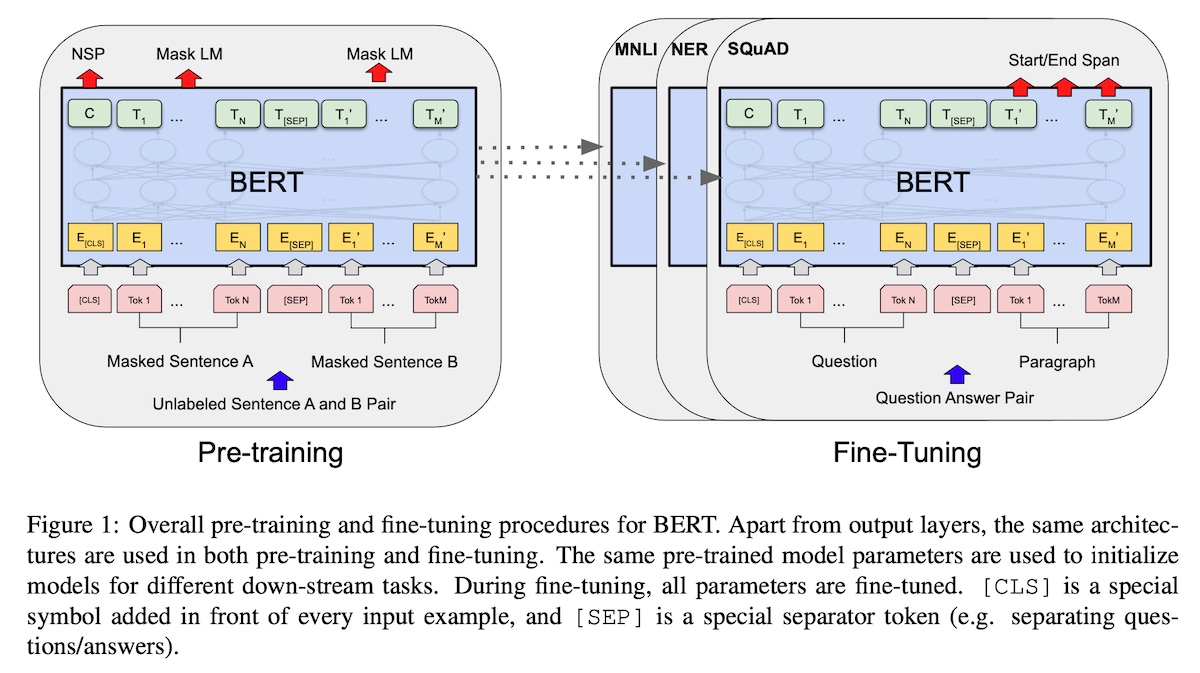 NSP Mask LM Mask LM

C $T_1$ ... $T_N$ $T_{[SEP]}$ $T_1'$ ... $T_M'$

BERT

$E_{[CLS]}$ $E_1$ ... $E_N$ $E_{[SEP]}$ $E_1'$ ... $E_M'$

[CLS] Tok 1 ... Tok N [SEP] Tok 1 ... TokM

Masked Sentence A Masked Sentence B

Unlabeled Sentence A and B Pair

Pre-training

MNLI NER SQuAD

Start/End Span

C $T_1$ ... $T_N$ $T_{[SEP]}$ $T_1'$ ... $T_M'$

BERT

$E_{[CLS]}$ $E_1$ ... $E_N$ $E_{[SEP]}$ $E_1'$ ... $E_M'$

[CLS] Tok 1 ... Tok N [SEP] Tok 1 ... TokM

Question Paragraph

Question Answer Pair

Fine-Tuning

Figure 1: Overall pre-training and fine-tuning procedures for BERT. Apart from output layers, the same architectures are used in both pre-training and fine-tuning. The same pre-trained model parameters are used to initialize models for different down-stream tasks. During fine-tuning, all parameters are fine-tuned. [CLS] is a special symbol added in front of every input example, and [SEP] is a special separator token (e.g. separating questions/answers).